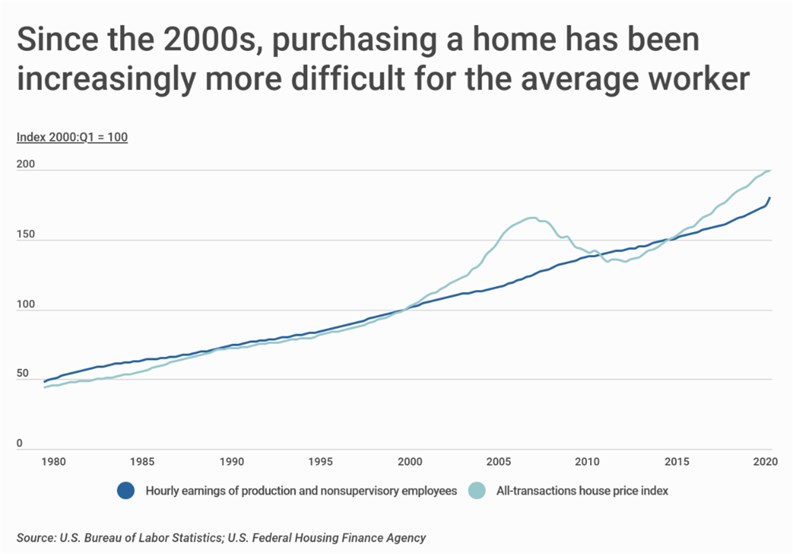 Since the 2000s, purchasing a home has been increasingly more difficult for the average worker

Index 2000:Q1 = 100

200
150
100
50
0

1980 1985 1990 1995 2000 2005 2010 2015 2020

Hourly earnings of production and nonsupervisory employees
All-transactions house price index

Source: U.S. Bureau of Labor Statistics; U.S. Federal Housing Finance Agency